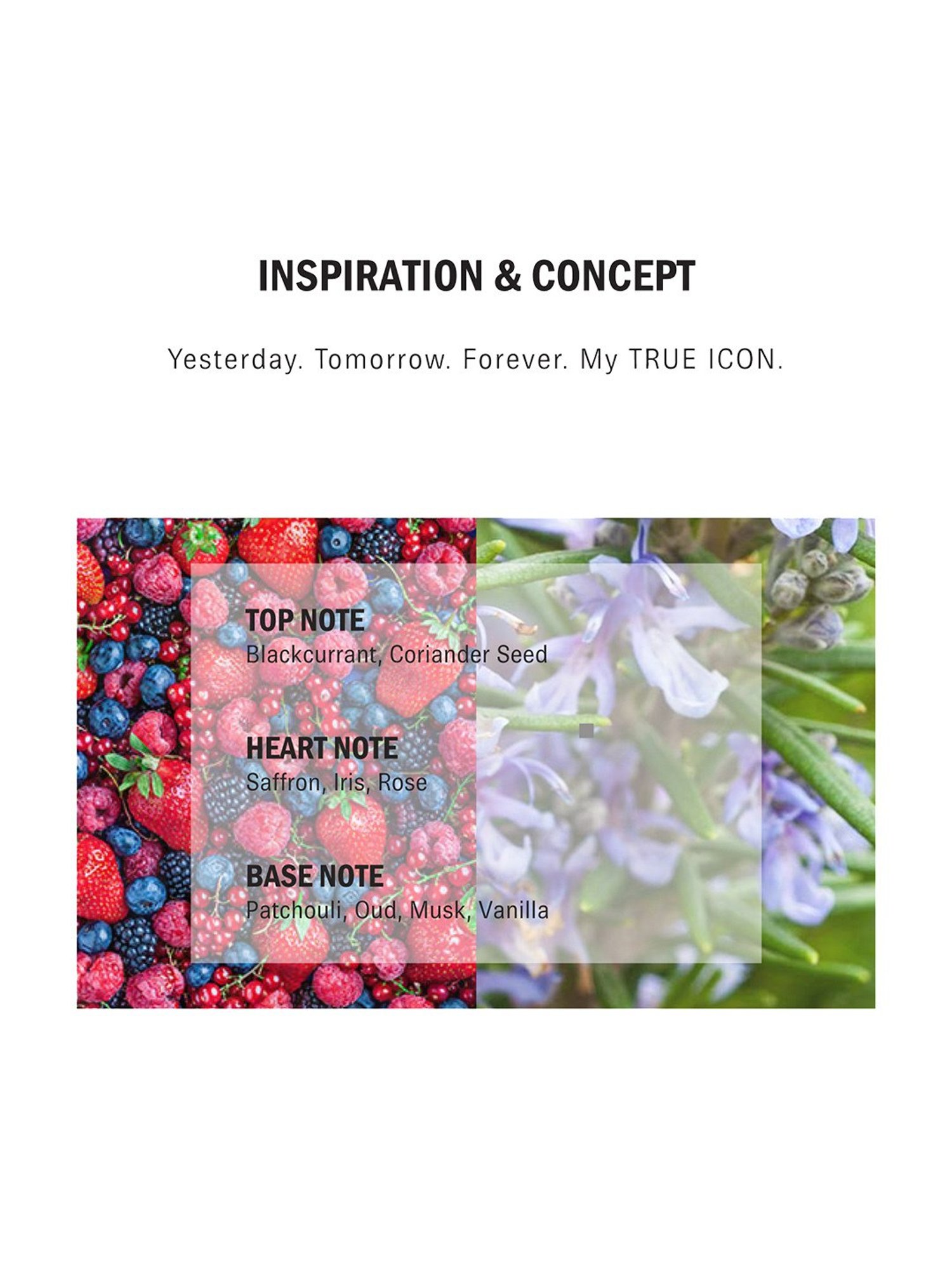 INSPIRATION & CONCEPT

Yesterday. Tomorrow. Forever. My TRUE ICON.

TOP NOTE
Blackcurrant, Coriander Seed

HEART NOTE
Saffron, Iris, Rose

BASE NOTE
Patchouli, Oud, Musk, Vanilla